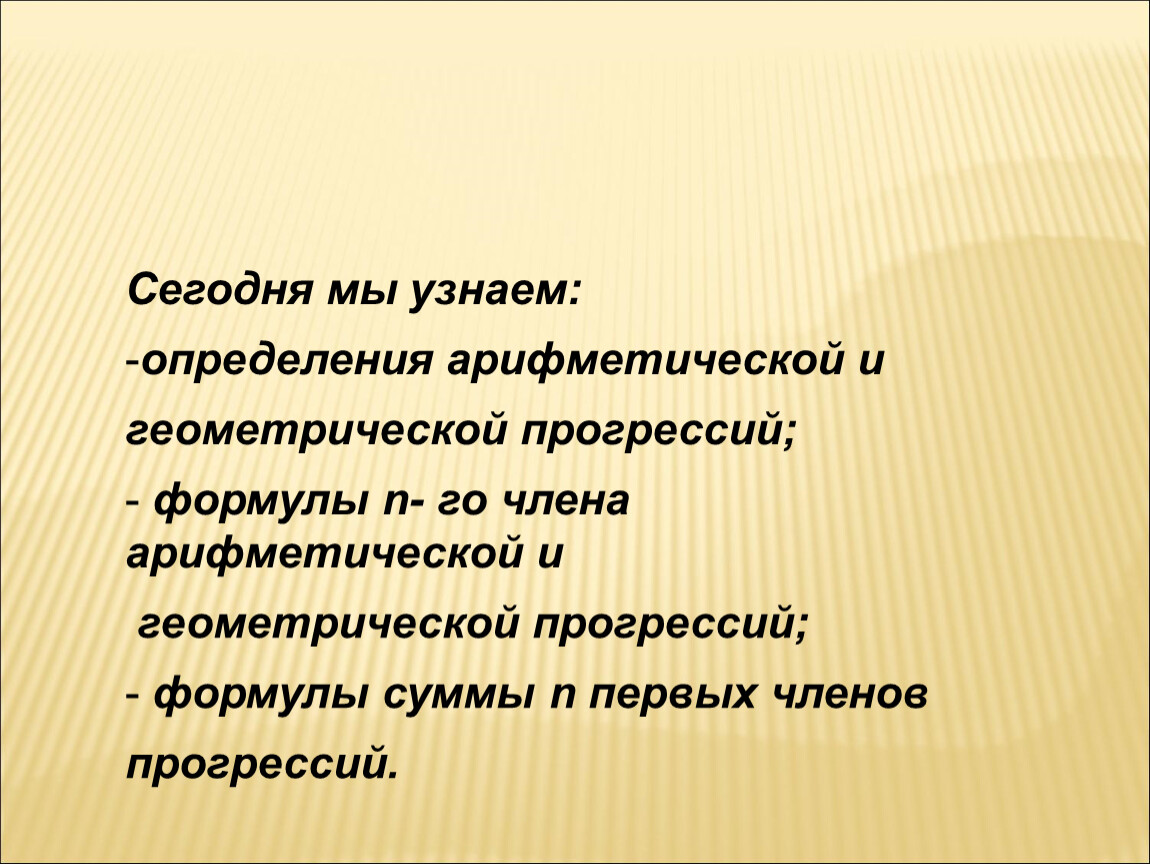 Сегодня мы узнаем:

-определения арифметической и геометрической прогрессий;

- формулы n- го члена арифметической и геометрической прогрессий;

- формулы суммы n первых членов прогрессий.